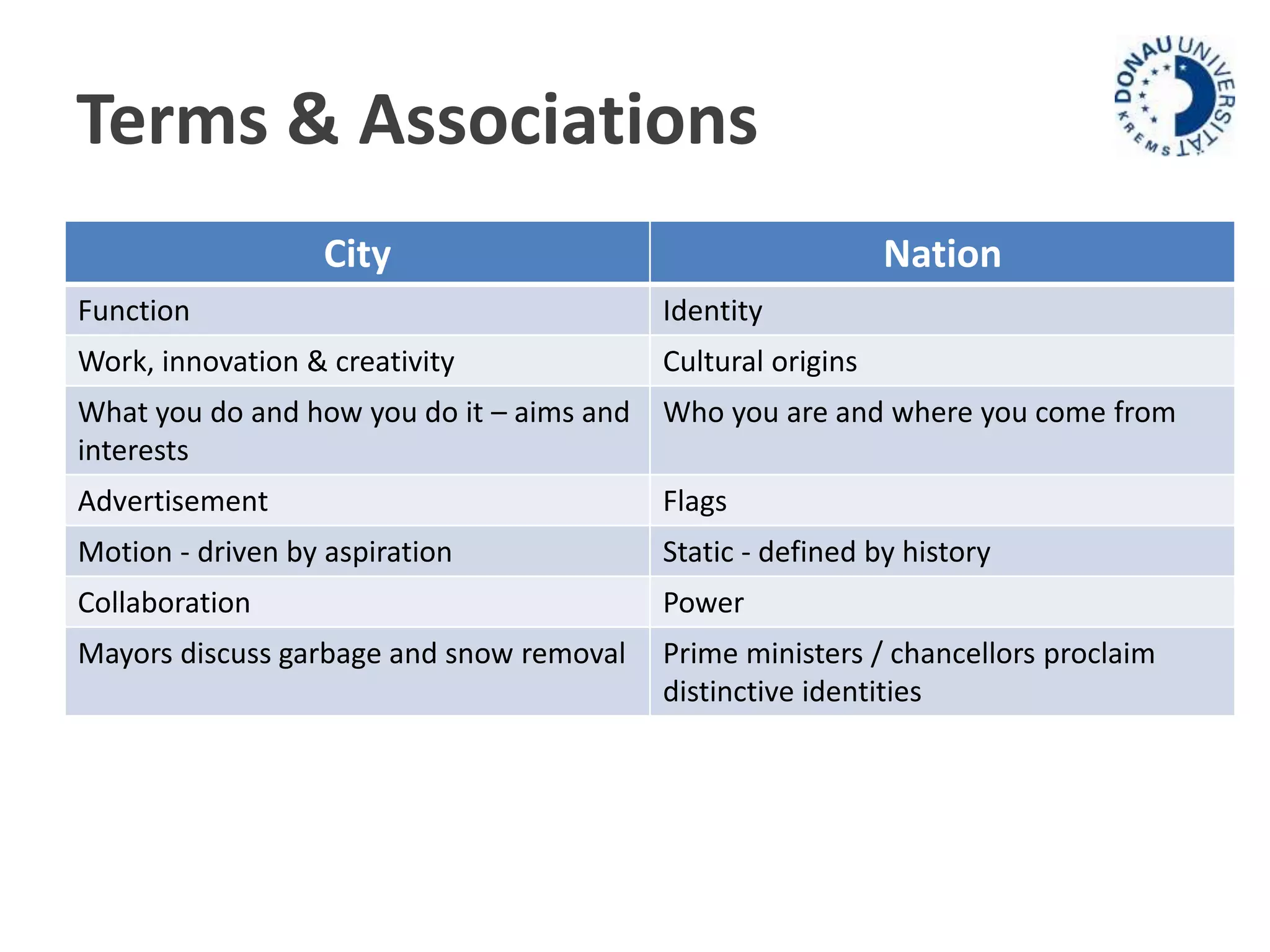 Terms & Associations

DONAU UNIVERSITÄT KREMS

| City | Nation |
|---|---|
| Function | Identity |
| Work, innovation & creativity | Cultural origins |
| What you do and how you do it – aims and interests | Who you are and where you come from |
| Advertisement | Flags |
| Motion - driven by aspiration | Static - defined by history |
| Collaboration | Power |
| Mayors discuss garbage and snow removal | Prime ministers / chancellors proclaim distinctive identities |